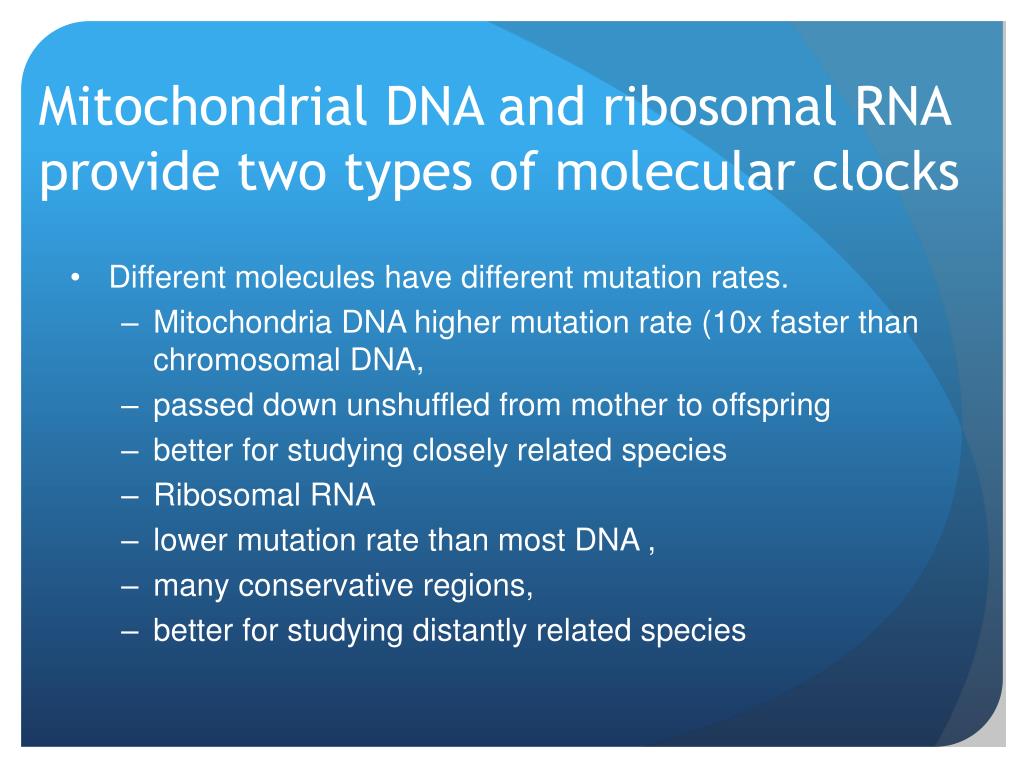 Mitochondrial DNA and ribosomal RNA provide two types of molecular clocks

• Different molecules have different mutation rates.
– Mitochondria DNA higher mutation rate (10x faster than chromosomal DNA,
– passed down unshuffled from mother to offspring
– better for studying closely related species
– Ribosomal RNA
– lower mutation rate than most DNA ,
– many conservative regions,
– better for studying distantly related species